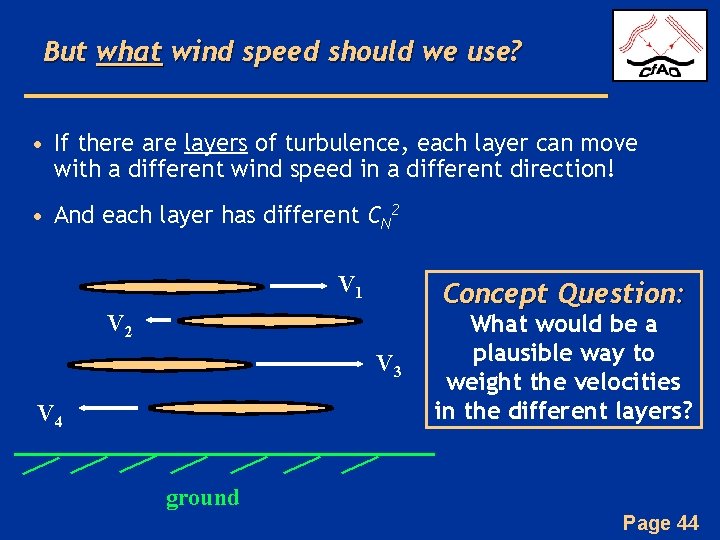 But what wind speed should we use?

CfAO

• If there are layers of turbulence, each layer can move with a different wind speed in a different direction!

• And each layer has different $C_N^2$

$V_1$

$V_2$

$V_3$

$V_4$

ground

Concept Question:
What would be a plausible way to weight the velocities in the different layers?

Page 44